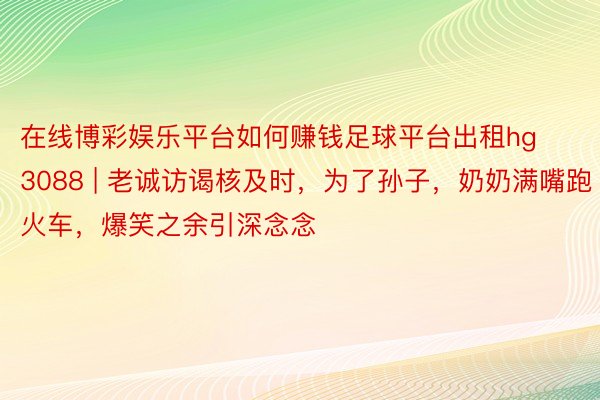 在线博彩娱乐平台如何赚钱足球平台出租hg3088 | 老诚访谒核及时，为了孙子，奶奶满嘴跑火车，爆笑之余引深念念